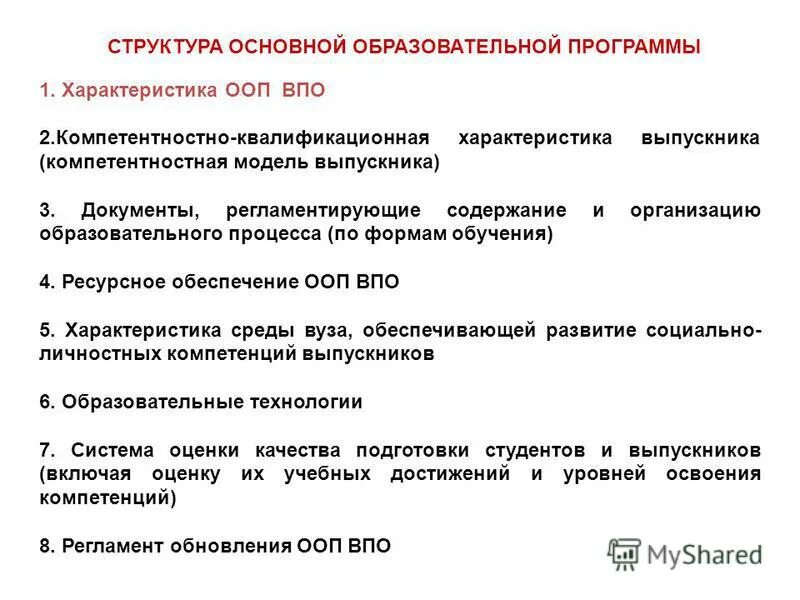 СТРУКТУРА ОСНОВНОЙ ОБРАЗОВАТЕЛЬНОЙ ПРОГРАММЫ

1. Характеристика ООП ВПО

2.Компетентностно-квалификационная характеристика выпускника (компетентностная модель выпускника)

3. Документы, регламентирующие содержание и организацию образовательного процесса (по формам обучения)

4. Ресурсное обеспечение ООП ВПО

5. Характеристика среды вуза, обеспечивающей развитие социально-личностных компетенций выпускников

6. Образовательные технологии

7. Система оценки качества подготовки студентов и выпускников (включая оценку их учебных достижений и уровней освоения компетенций)

8. Регламент обновления ООП ВПО

MyShared